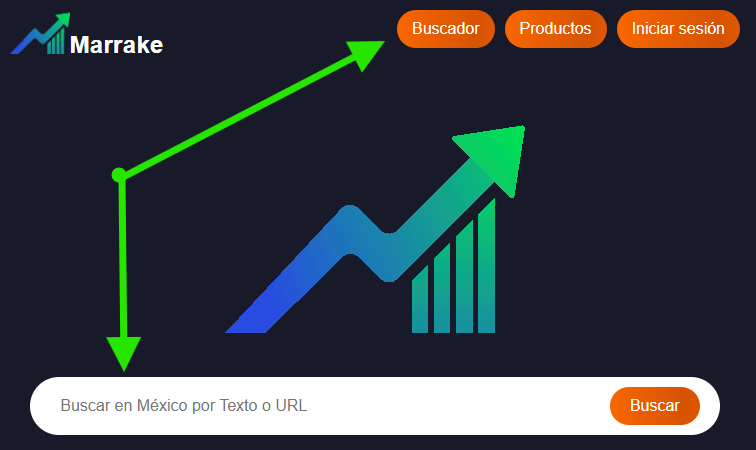 Marrake

Buscador Productos Iniciar sesión

Buscar en México por Texto o URL

Buscar